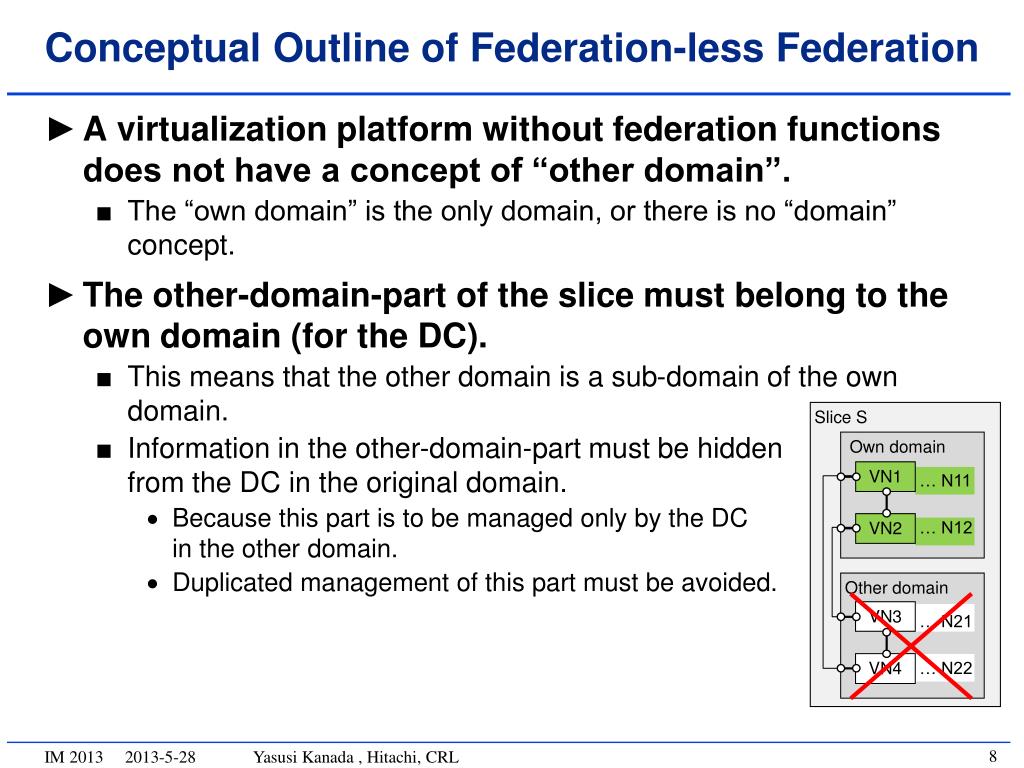 Conceptual Outline of Federation-less Federation

► A virtualization platform without federation functions does not have a concept of “other domain”.

■ The “own domain” is the only domain, or there is no “domain” concept.

► The other-domain-part of the slice must belong to the own domain (for the DC).

■ This means that the other domain is a sub-domain of the own domain.

■ Information in the other-domain-part must be hidden from the DC in the original domain.

• Because this part is to be managed only by the DC in the other domain.

• Duplicated management of this part must be avoided.

Slice S
Own domain
VN1 … N11
VN2 … N12
Other domain
VN3 … N21
VN4 … N22

IM 2013 2013-5-28 Yasusi Kanada , Hitachi, CRL 8